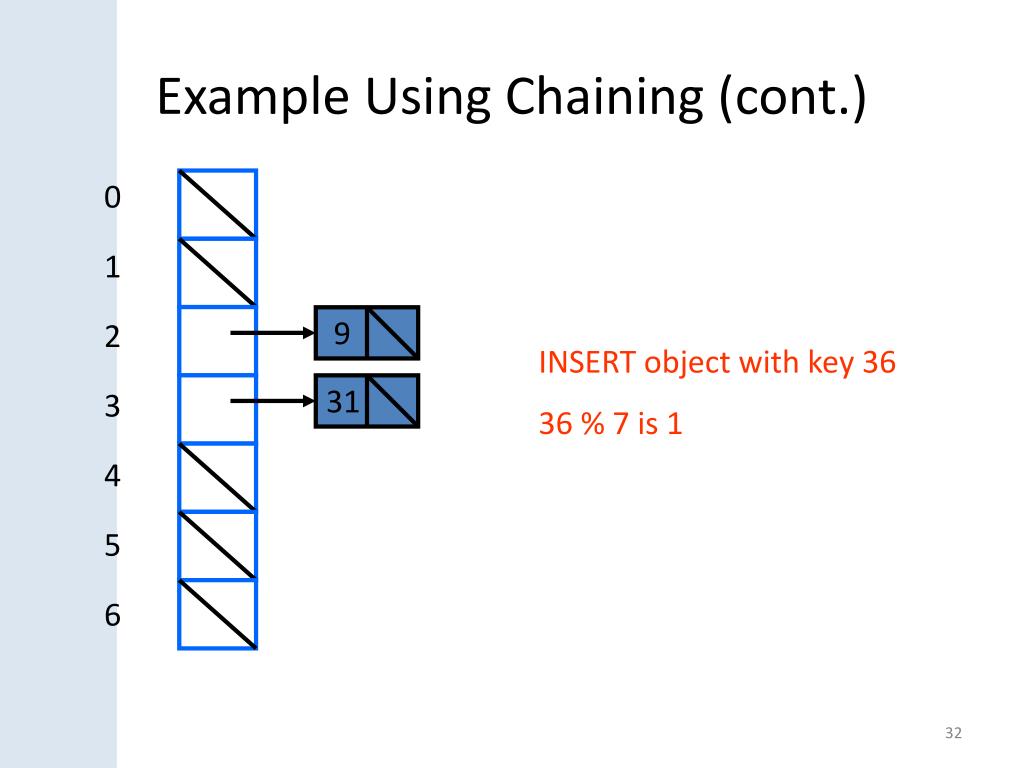 Example Using Chaining (cont.)

0
1
2
3
4
5
6

9
31

INSERT object with key 36

36 % 7 is 1

32